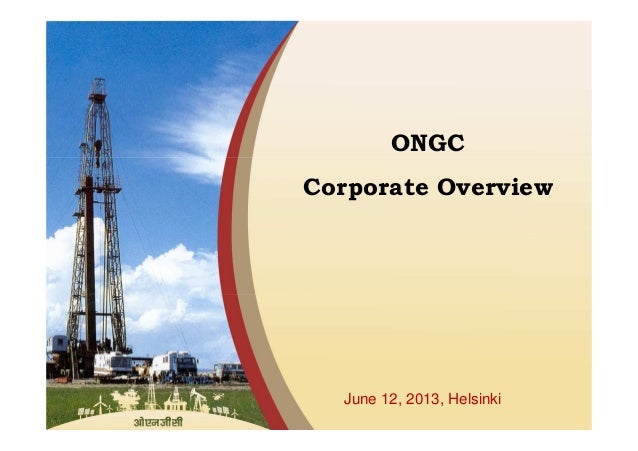 ONGC

Corporate Overview

June 12, 2013, Helsinki

ओएनजीसी